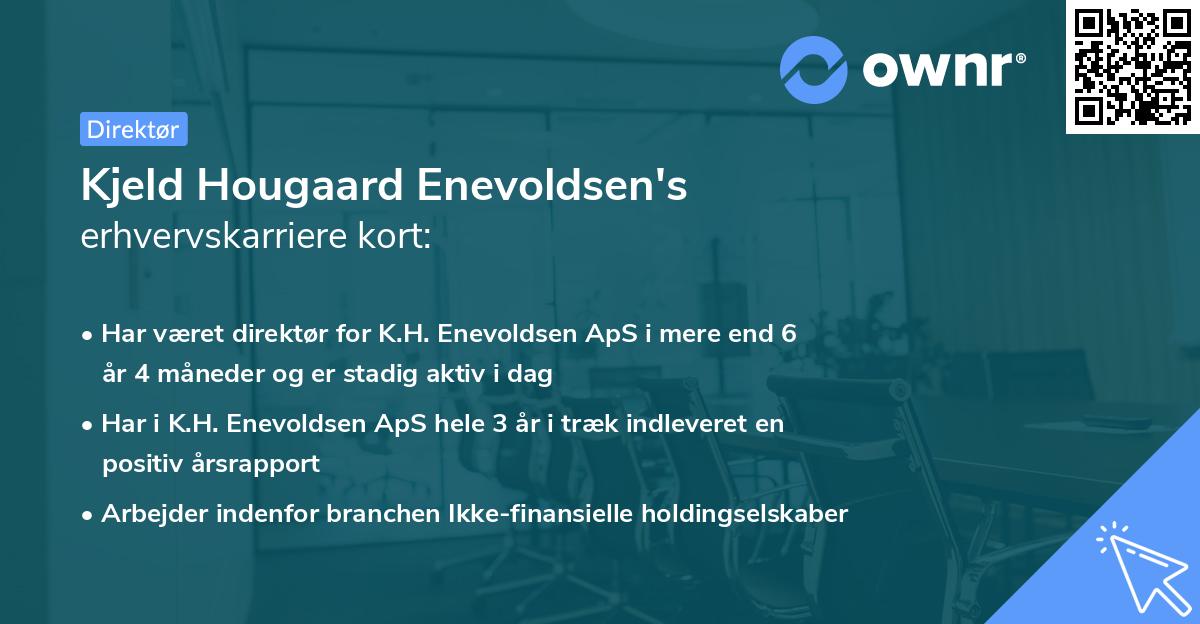 ownr®

Direktør

Kjeld Hougaard Enevoldsen's
erhvervskarriere kort:

• Har været direktør for K.H. Enevoldsen ApS i mere end 6 år 4 måneder og er stadig aktiv i dag
• Har i K.H. Enevoldsen ApS hele 3 år i træk indleveret en positiv årsrapport
• Arbejder indenfor branchen Ikke-finansielle holdingselskaber